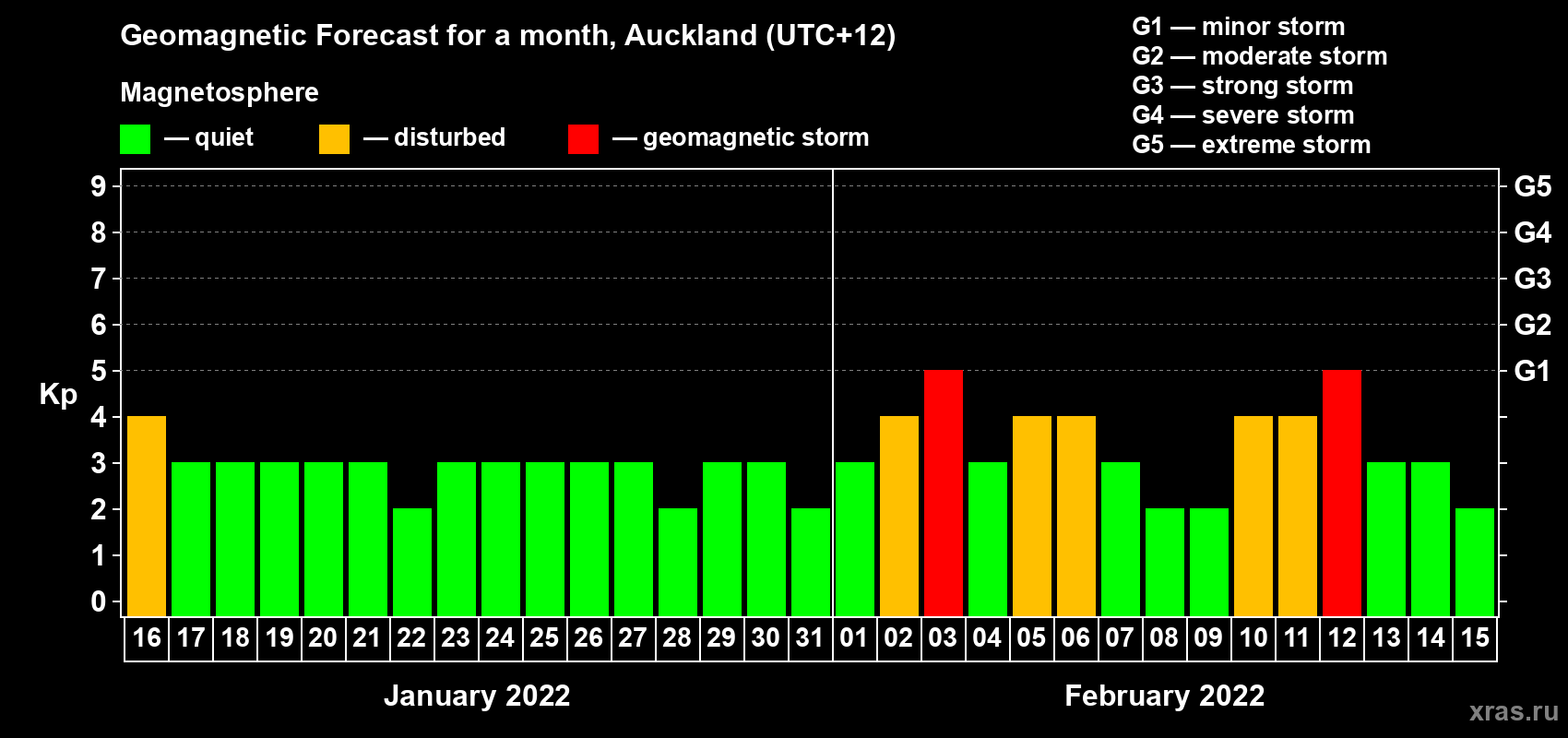 Geomagnetic Forecast for a month, Auckland (UTC+12)

Magnetosphere

— quiet — disturbed — geomagnetic storm

G1 — minor storm
G2 — moderate storm
G3 — strong storm
G4 — severe storm
G5 — extreme storm

Kp

9 8 7 6 5 4 3 2 1 0

G5 G4 G3 G2 G1

16 17 18 19 20 21 22 23 24 25 26 27 28 29 30 31 01 02 03 04 05 06 07 08 09 10 11 12 13 14 15

January 2022

February 2022

xras.ru